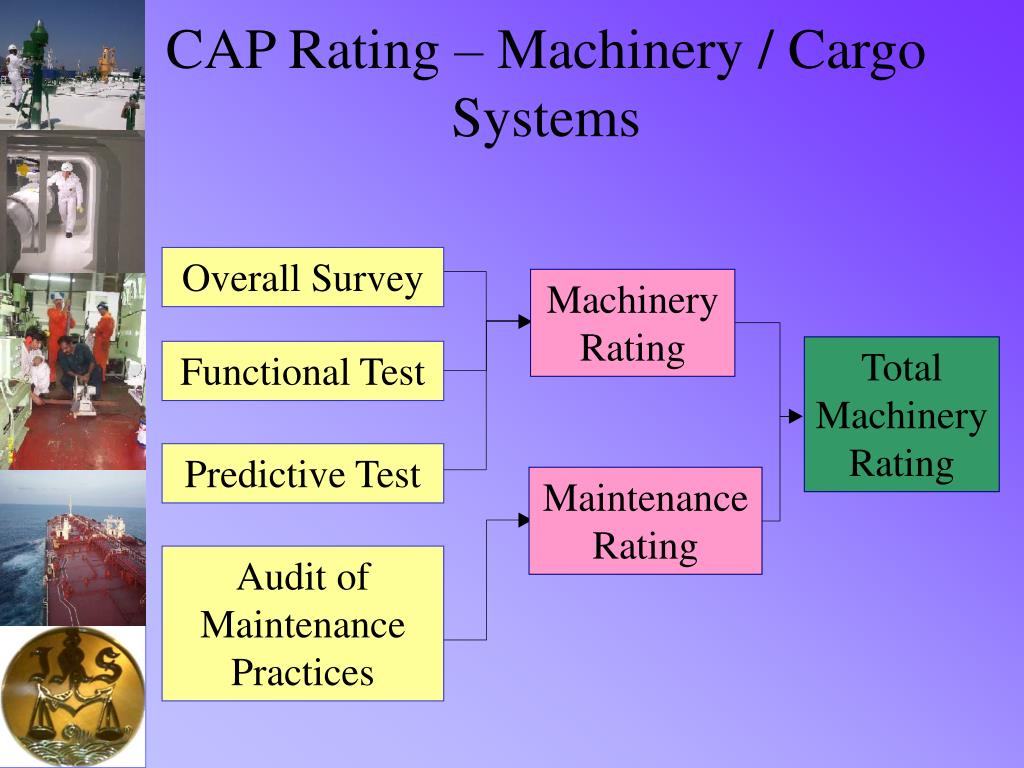 CAP Rating – Machinery / Cargo Systems

Overall Survey

Functional Test

Predictive Test

Audit of Maintenance Practices

Machinery Rating

Maintenance Rating

Total Machinery Rating

IRS